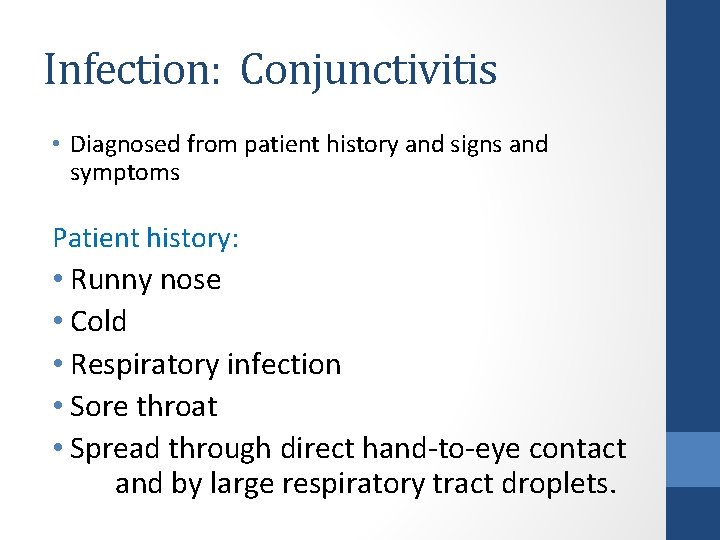 Infection: Conjunctivitis

• Diagnosed from patient history and signs and symptoms

Patient history:

• Runny nose
• Cold
• Respiratory infection
• Sore throat
• Spread through direct hand-to-eye contact and by large respiratory tract droplets.